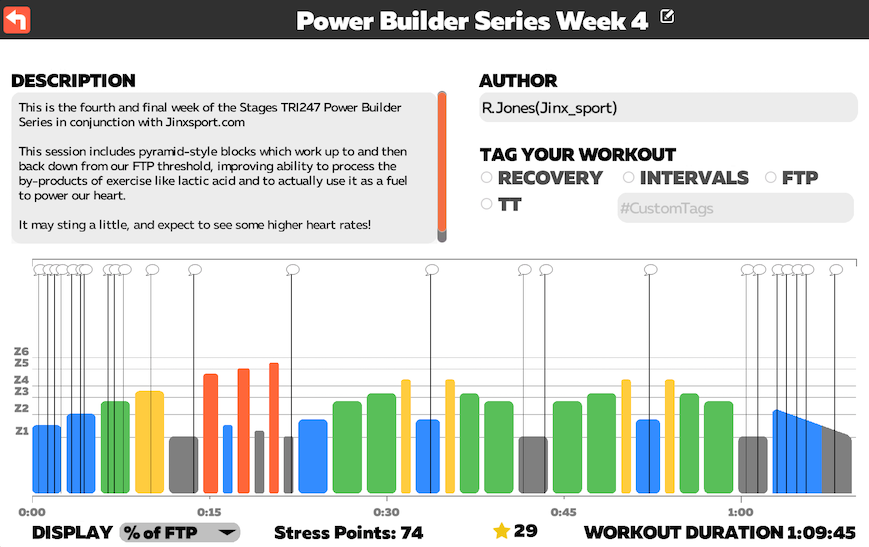 Power Builder Series Week 4

DESCRIPTION

This is the fourth and final week of the Stages TRI247 Power Builder Series in conjunction with Jinxsport.com

This session includes pyramid-style blocks which work up to and then back down from our FTP threshold, improving ability to process the by-products of exercise like lactic acid and to actually use it as a fuel to power our heart.

It may sting a little, and expect to see some higher heart rates!

AUTHOR

R.Jones(Jinx_sport)

TAG YOUR WORKOUT

RECOVERY INTERVALS FTP TT

#CustomTags

Z6
Z5
Z4
Z3
Z2
Z1

0:00 0:15 0:30 0:45 1:00

DISPLAY % of FTP

Stress Points: 74

29

WORKOUT DURATION 1:09:45